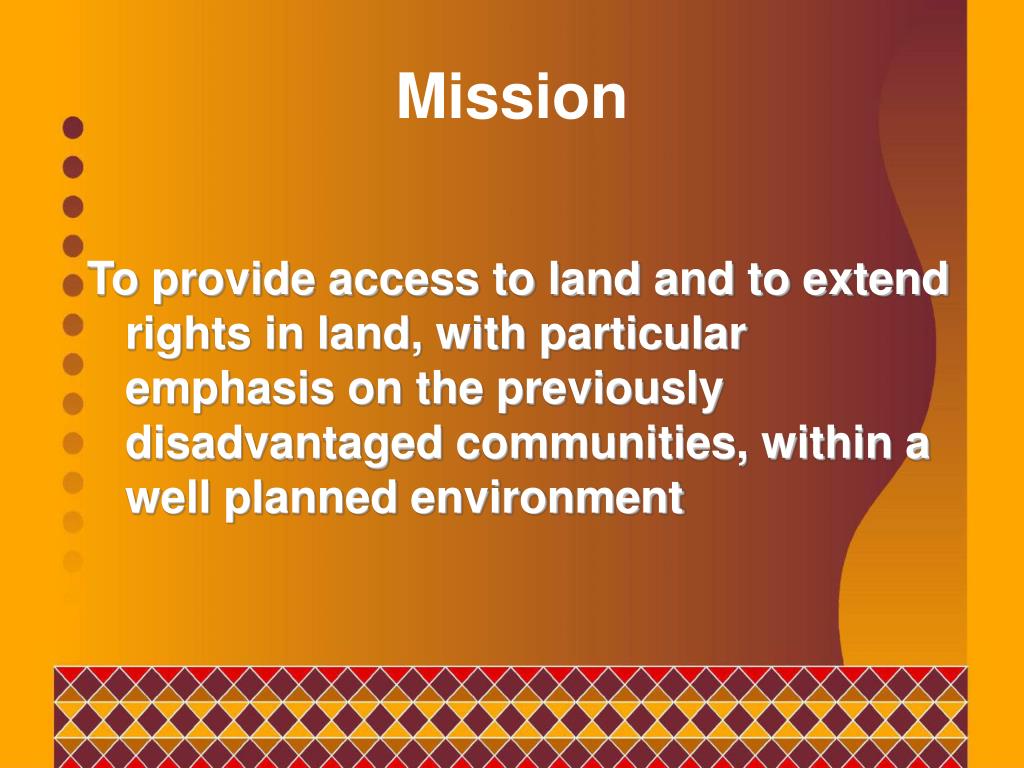 Mission

To provide access to land and to extend rights in land, with particular emphasis on the previously disadvantaged communities, within a well planned environment